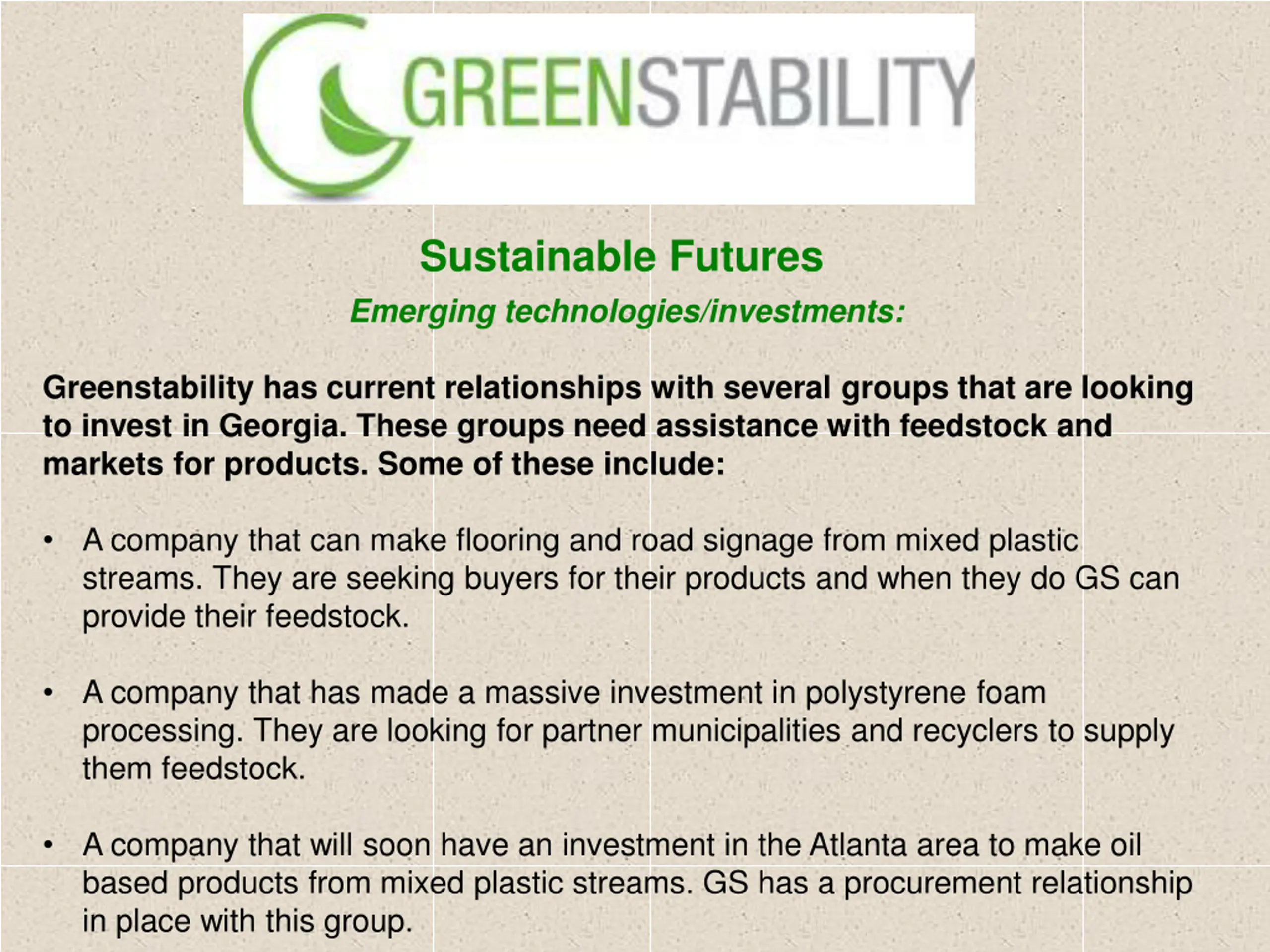 GREENSTABILITY

Sustainable Futures

Emerging technologies/investments:

Greenstability has current relationships with several groups that are looking to invest in Georgia. These groups need assistance with feedstock and markets for products. Some of these include:

• A company that can make flooring and road signage from mixed plastic streams. They are seeking buyers for their products and when they do GS can provide their feedstock.

• A company that has made a massive investment in polystyrene foam processing. They are looking for partner municipalities and recyclers to supply them feedstock.

• A company that will soon have an investment in the Atlanta area to make oil based products from mixed plastic streams. GS has a procurement relationship in place with this group.